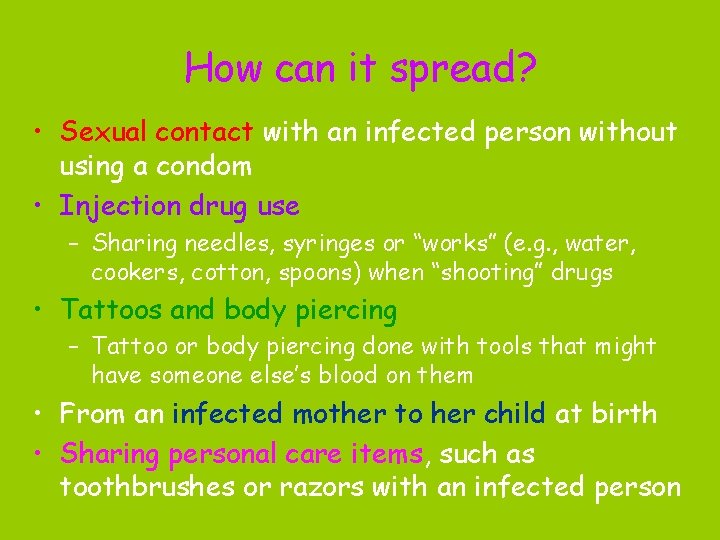 How can it spread?

• Sexual contact with an infected person without using a condom

• Injection drug use

– Sharing needles, syringes or “works” (e.g., water, cookers, cotton, spoons) when “shooting” drugs

• Tattoos and body piercing

– Tattoo or body piercing done with tools that might have someone else’s blood on them

• From an infected mother to her child at birth

• Sharing personal care items, such as toothbrushes or razors with an infected person